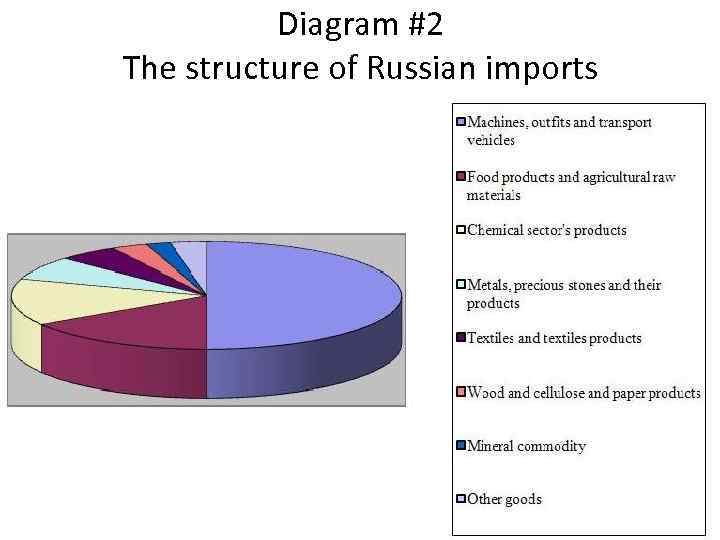 Diagram #2
The structure of Russian imports

Machines, outfits and transport vehicles
Food products and agricultural raw materials
Chemical sector's products
Metals, precious stones and their products
Textiles and textiles products
Wood and cellulose and paper products
Mineral commodity
Other goods